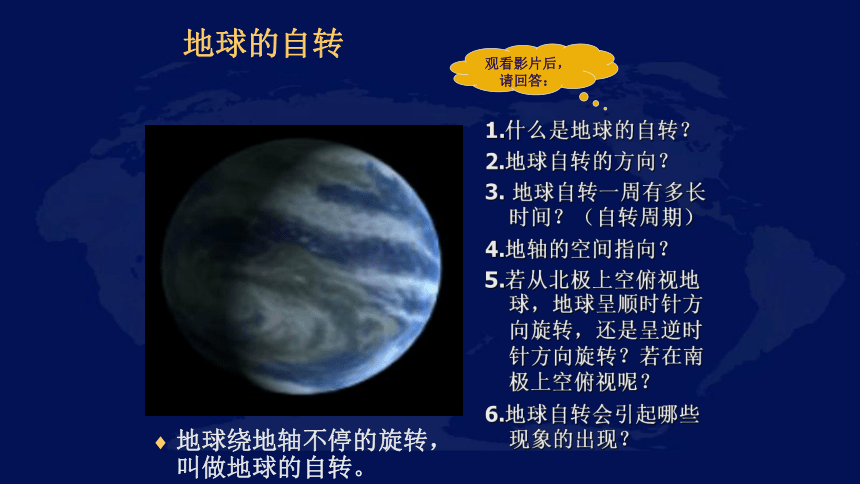 地球的自转

观看影片后，请回答：

1.什么是地球的自转？
2.地球自转的方向？
3. 地球自转一周有多长时间？（自转周期）
4.地轴的空间指向？
5.若从北极上空俯视地球，地球呈顺时针方向旋转，还是呈逆时针方向旋转？若在南极上空俯视呢？
6.地球自转会引起哪些现象的出现？

♦ 地球绕地轴不停的旋转，叫做地球的自转。